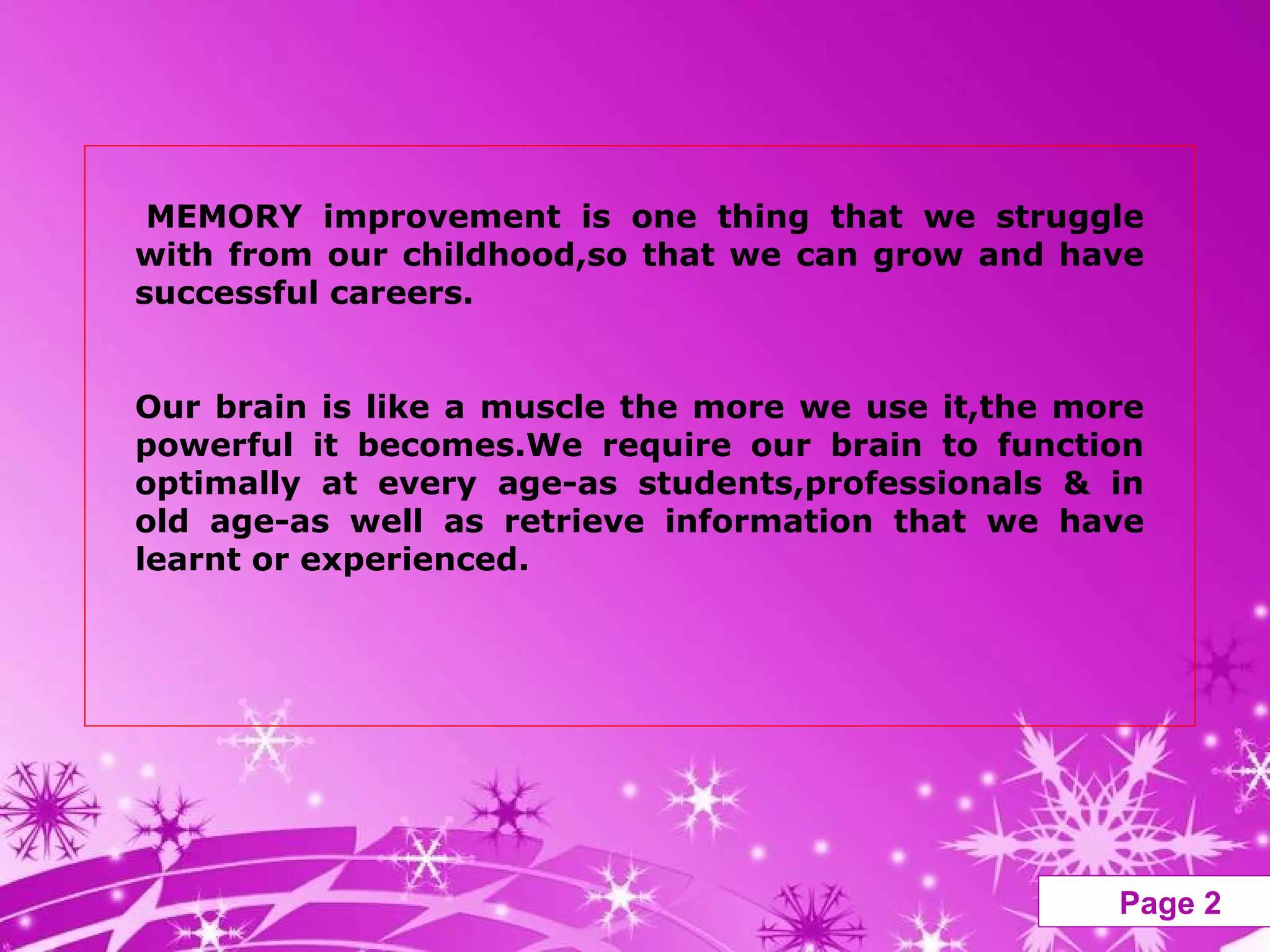 MEMORY improvement is one thing that we struggle with from our childhood,so that we can grow and have successful careers.

Our brain is like a muscle the more we use it,the more powerful it becomes.We require our brain to function optimally at every age-as students,professionals & in old age-as well as retrieve information that we have learnt or experienced.

Page 2